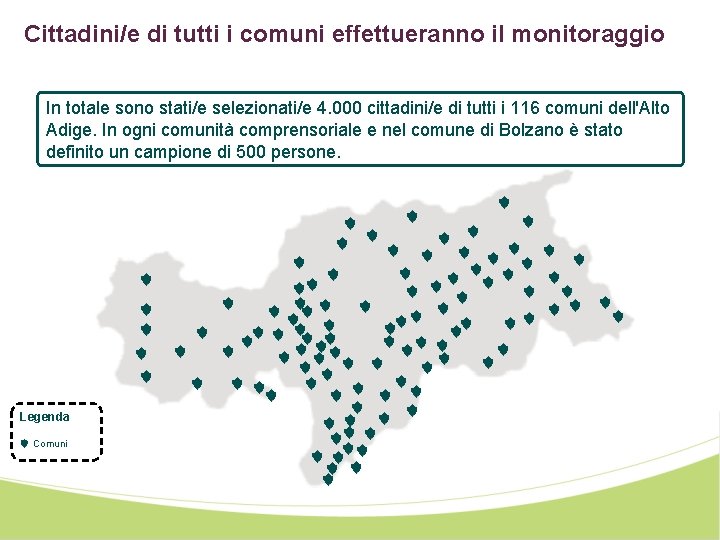 Cittadini/e di tutti i comuni effettueranno il monitoraggio

In totale sono stati/e selezionati/e 4.000 cittadini/e di tutti i 116 comuni dell'Alto Adige. In ogni comunità comprensoriale e nel comune di Bolzano è stato definito un campione di 500 persone.

Legenda

Comuni